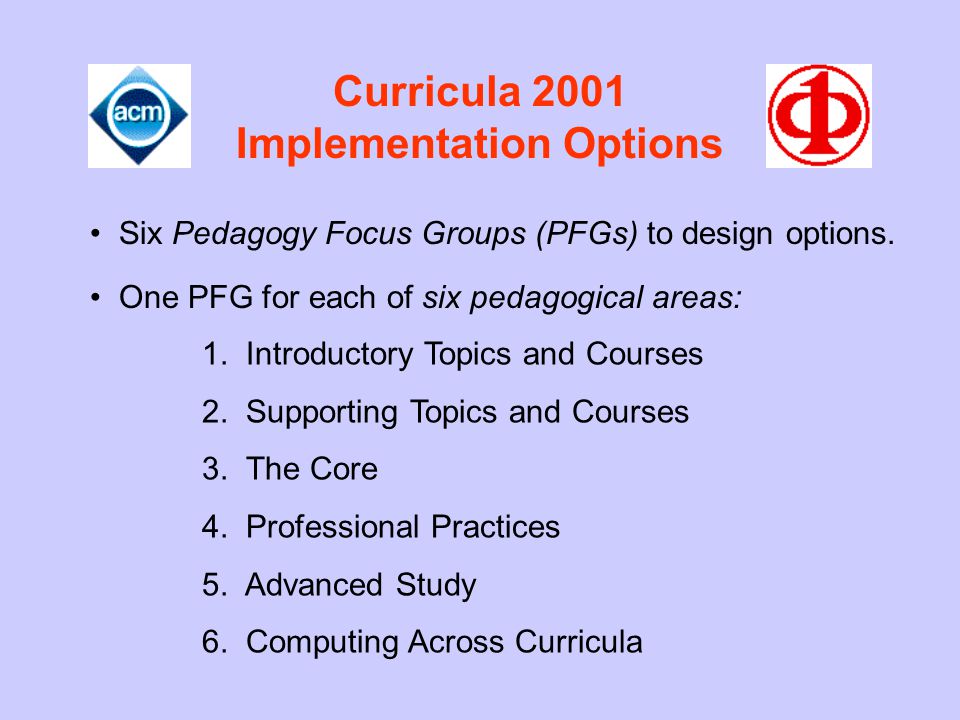 acm

Curricula 2001
Implementation Options

• Six Pedagogy Focus Groups (PFGs) to design options.

• One PFG for each of six pedagogical areas:

1. Introductory Topics and Courses
2. Supporting Topics and Courses
3. The Core
4. Professional Practices
5. Advanced Study
6. Computing Across Curricula